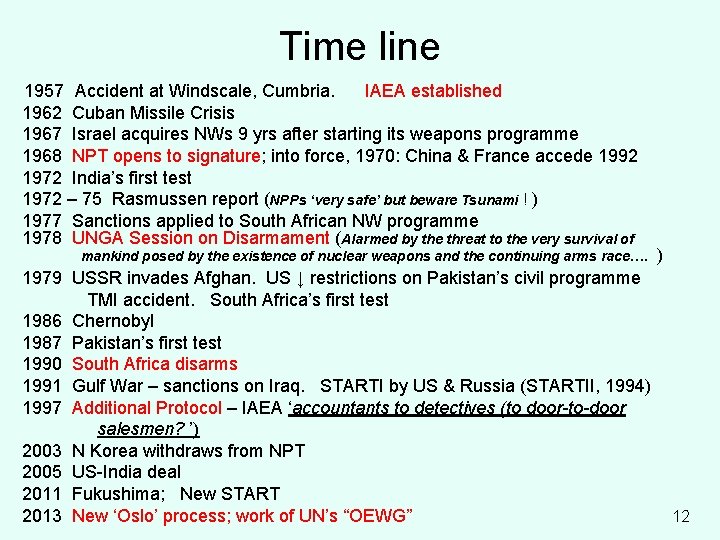 Time line

1957 Accident at Windscale, Cumbria. IAEA established
1962 Cuban Missile Crisis
1967 Israel acquires NWs 9 yrs after starting its weapons programme
1968 NPT opens to signature; into force, 1970: China & France accede 1992
1972 India's first test
1972 – 75 Rasmussen report (NPPs 'very safe' but beware Tsunami ! )
1977 Sanctions applied to South African NW programme
1978 UNGA Session on Disarmament (Alarmed by the threat to the very survival of mankind posed by the existence of nuclear weapons and the continuing arms race…. )
1979 USSR invades Afghan. US ↓ restrictions on Pakistan's civil programme
TMI accident. South Africa's first test
1986 Chernobyl
1987 Pakistan's first test
1990 South Africa disarms
1991 Gulf War – sanctions on Iraq. STARTI by US & Russia (STARTII, 1994)
1997 Additional Protocol – IAEA 'accountants to detectives (to door-to-door salesmen? ')
2003 N Korea withdraws from NPT
2005 US-India deal
2011 Fukushima; New START
2013 New 'Oslo' process; work of UN's "OEWG"

12